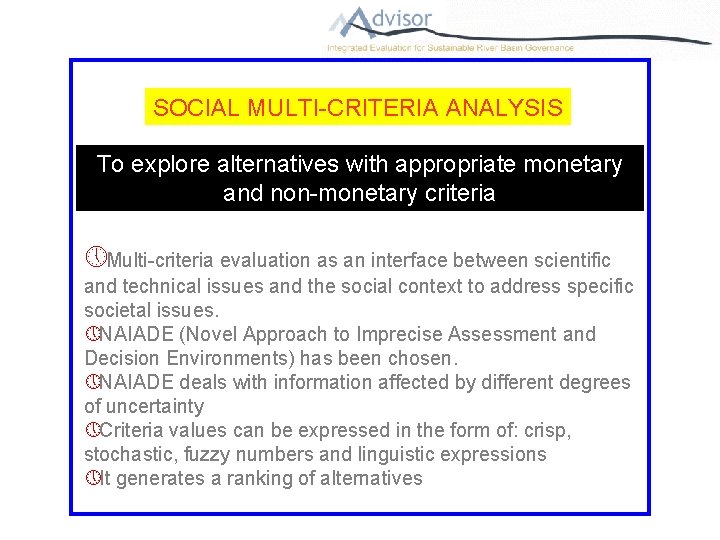 Advisor
Integrated Evaluation for Sustainable River Basin Governance

SOCIAL MULTI-CRITERIA ANALYSIS

To explore alternatives with appropriate monetary and non-monetary criteria

Multi-criteria evaluation as an interface between scientific and technical issues and the social context to address specific societal issues.
NAIADE (Novel Approach to Imprecise Assessment and Decision Environments) has been chosen.
NAIADE deals with information affected by different degrees of uncertainty
Criteria values can be expressed in the form of: crisp, stochastic, fuzzy numbers and linguistic expressions
It generates a ranking of alternatives